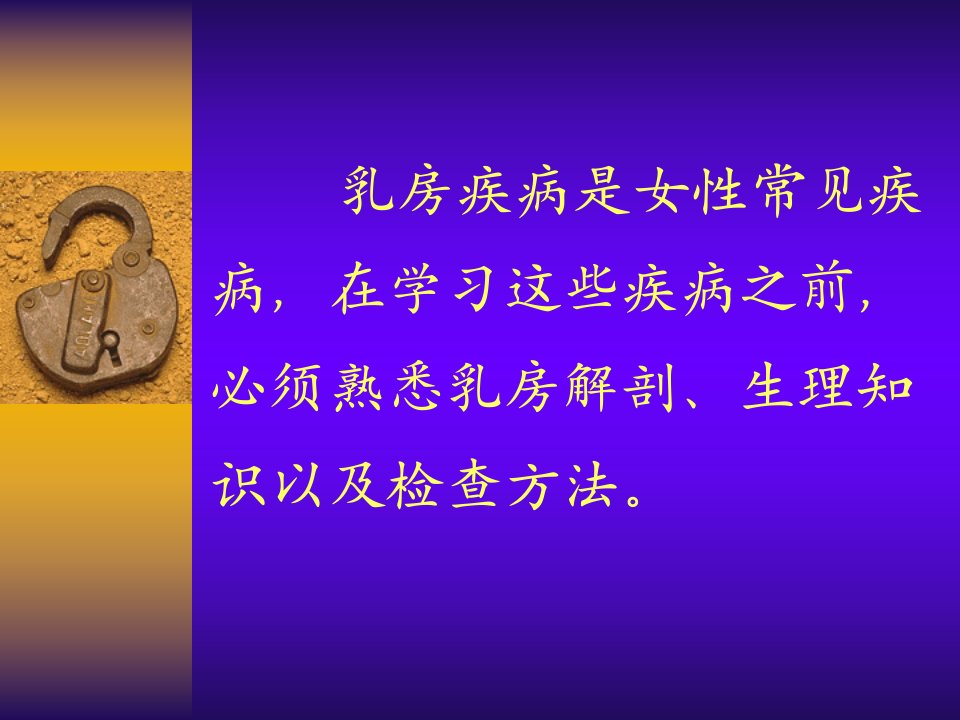 乳房疾病是女性常见疾病，在学习这些疾病之前，必须熟悉乳房解剖、生理知识以及检查方法。